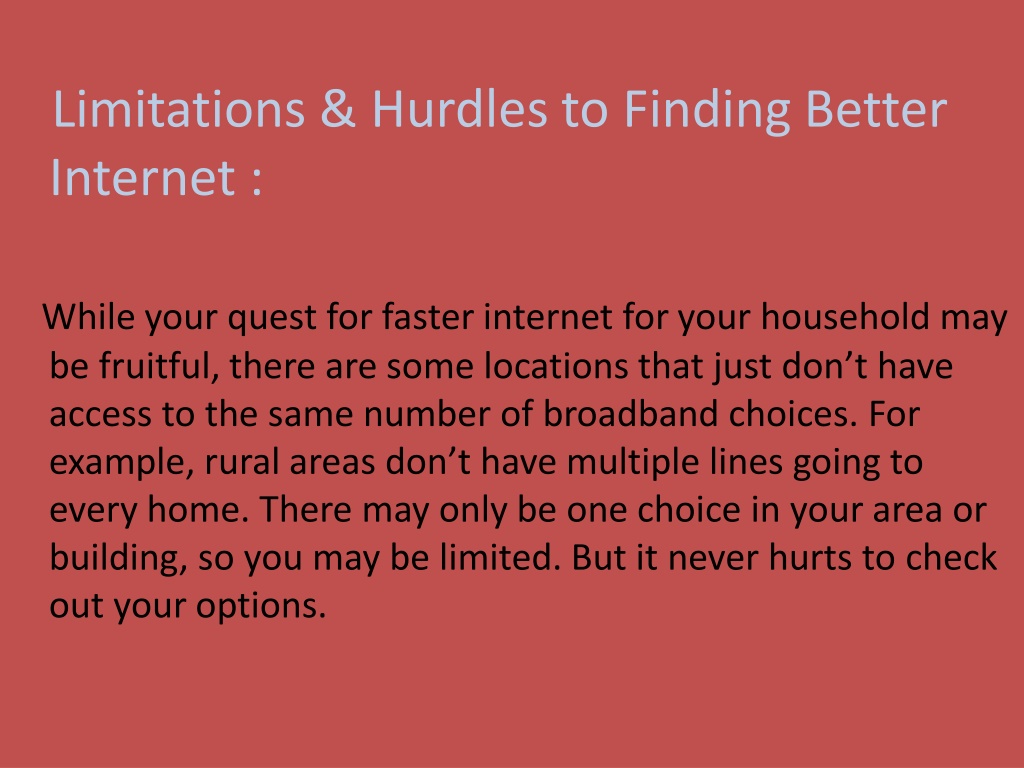 Limitations & Hurdles to Finding Better Internet :

While your quest for faster internet for your household may be fruitful, there are some locations that just don’t have access to the same number of broadband choices. For example, rural areas don’t have multiple lines going to every home. There may only be one choice in your area or building, so you may be limited. But it never hurts to check out your options.